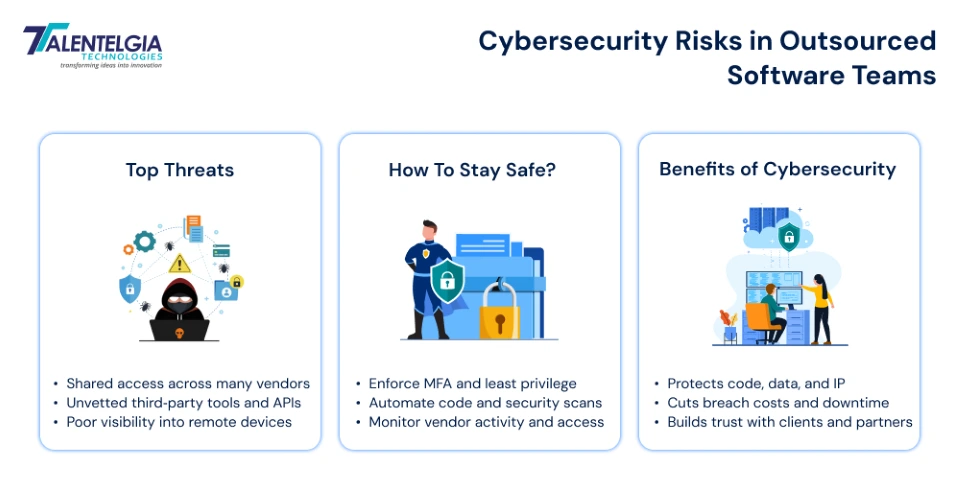 TALENTELGIA
TECHNOLOGIES
transforming ideas into innovation

Cybersecurity Risks in Outsourced Software Teams

Top Threats

• Shared access across many vendors
• Unvetted third-party tools and APIs
• Poor visibility into remote devices

How To Stay Safe?

• Enforce MFA and least privilege
• Automate code and security scans
• Monitor vendor activity and access

Benefits of Cybersecurity

• Protects code, data, and IP
• Cuts breach costs and downtime
• Builds trust with clients and partners